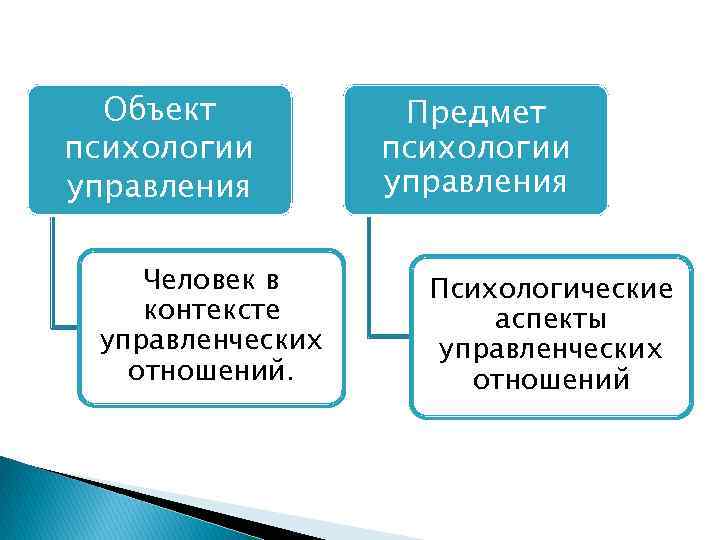 Объект психологии управления

Человек в контексте управленческих отношений.

Предмет психологии управления

Психологические аспекты управленческих отношений